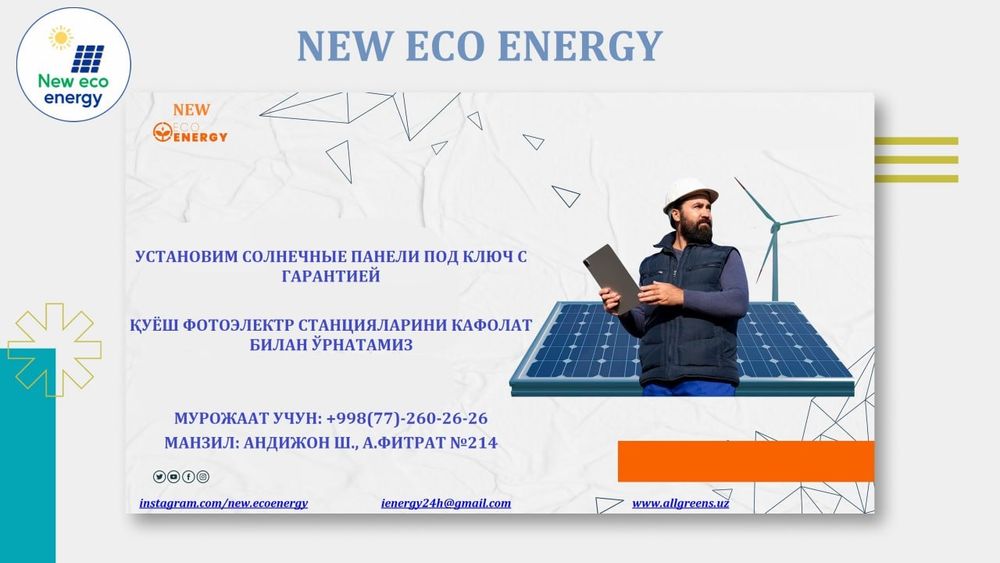 New eco energy

NEW ECO ENERGY

NEW ECO ENERGY

УСТАНОВИМ СОЛНЕЧНЫЕ ПАНЕЛИ ПОД КЛЮЧ С ГАРАНТИЕЙ

ҚУЁШ ФОТОЭЛЕКТР СТАНЦИЯЛАРИНИ КАФОЛАТ БИЛАН ЎРНАТАМИЗ

МУРОЖААТ УЧУН: +998(77)-260-26-26
МАНЗИЛ: АНДИЖОН Ш., А.ФИТРАТ №214

instagram.com/new.ecoenergy
ienergy24h@gmail.com
www.allgreens.uz